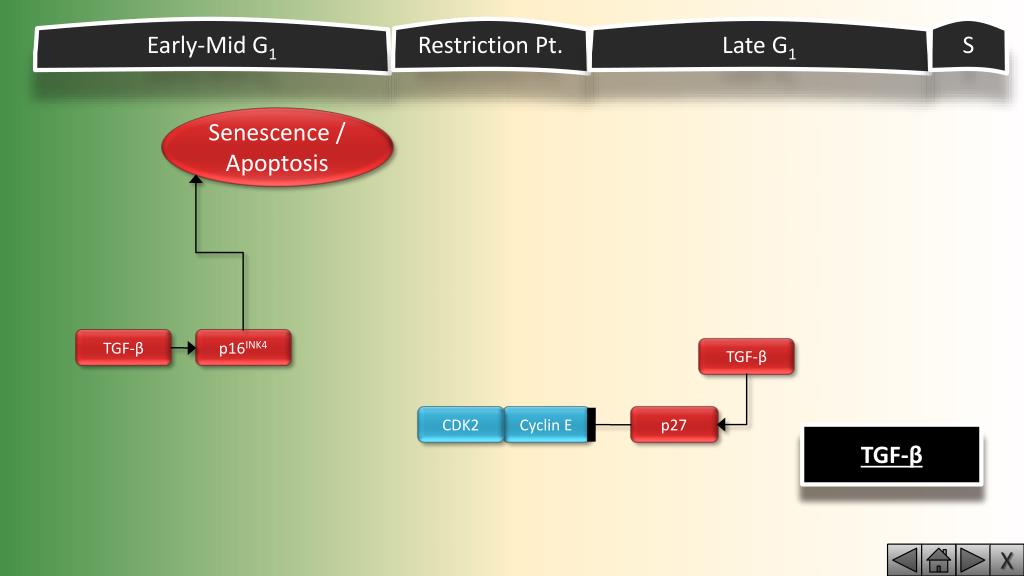 Early-Mid $G_1$

Restriction Pt.

Late $G_1$

S

Senescence / Apoptosis

TGF-β

$p16^{INK4}$

TGF-β

CDK2

Cyclin E

p27

TGF-β

X